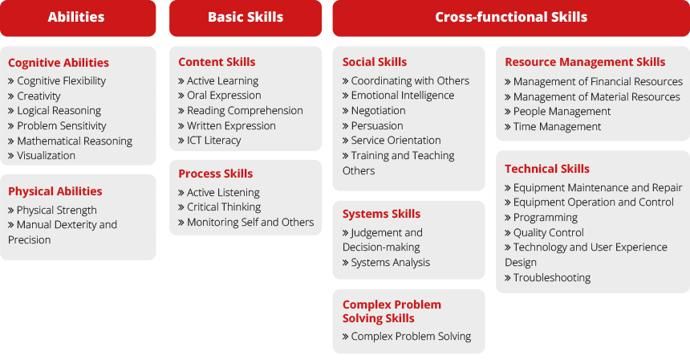 Abilities

Cognitive Abilities
» Cognitive Flexibility
» Creativity
» Logical Reasoning
» Problem Sensitivity
» Mathematical Reasoning
» Visualization

Physical Abilities
» Physical Strength
» Manual Dexterity and Precision

Basic Skills

Content Skills
» Active Learning
» Oral Expression
» Reading Comprehension
» Written Expression
» ICT Literacy

Process Skills
» Active Listening
» Critical Thinking
» Monitoring Self and Others

Cross-functional Skills

Social Skills
» Coordinating with Others
» Emotional Intelligence
» Negotiation
» Persuasion
» Service Orientation
» Training and Teaching Others

Systems Skills
» Judgement and Decision-making
» Systems Analysis

Complex Problem Solving Skills
» Complex Problem Solving

Resource Management Skills
» Management of Financial Resources
» Management of Material Resources
» People Management
» Time Management

Technical Skills
» Equipment Maintenance and Repair
» Equipment Operation and Control
» Programming
» Quality Control
» Technology and User Experience Design
» Troubleshooting